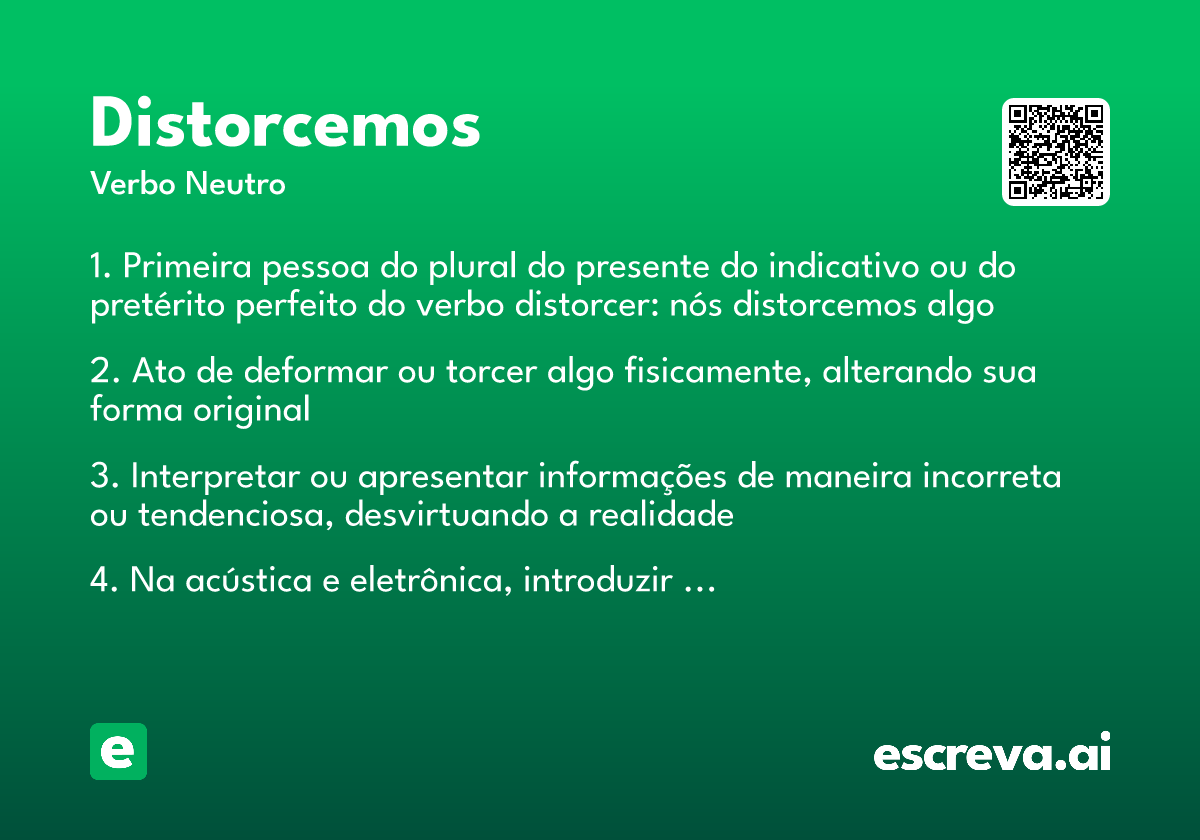 Distorcemos
Verbo Neutro

1. Primeira pessoa do plural do presente do indicativo ou do pretérito perfeito do verbo distorcer: nós distorcemos algo

2. Ato de deformar ou torcer algo fisicamente, alterando sua forma original

3. Interpretar ou apresentar informações de maneira incorreta ou tendenciosa, desvirtuando a realidade

4. Na acústica e eletrônica, introduzir ...

e

escreva.ai